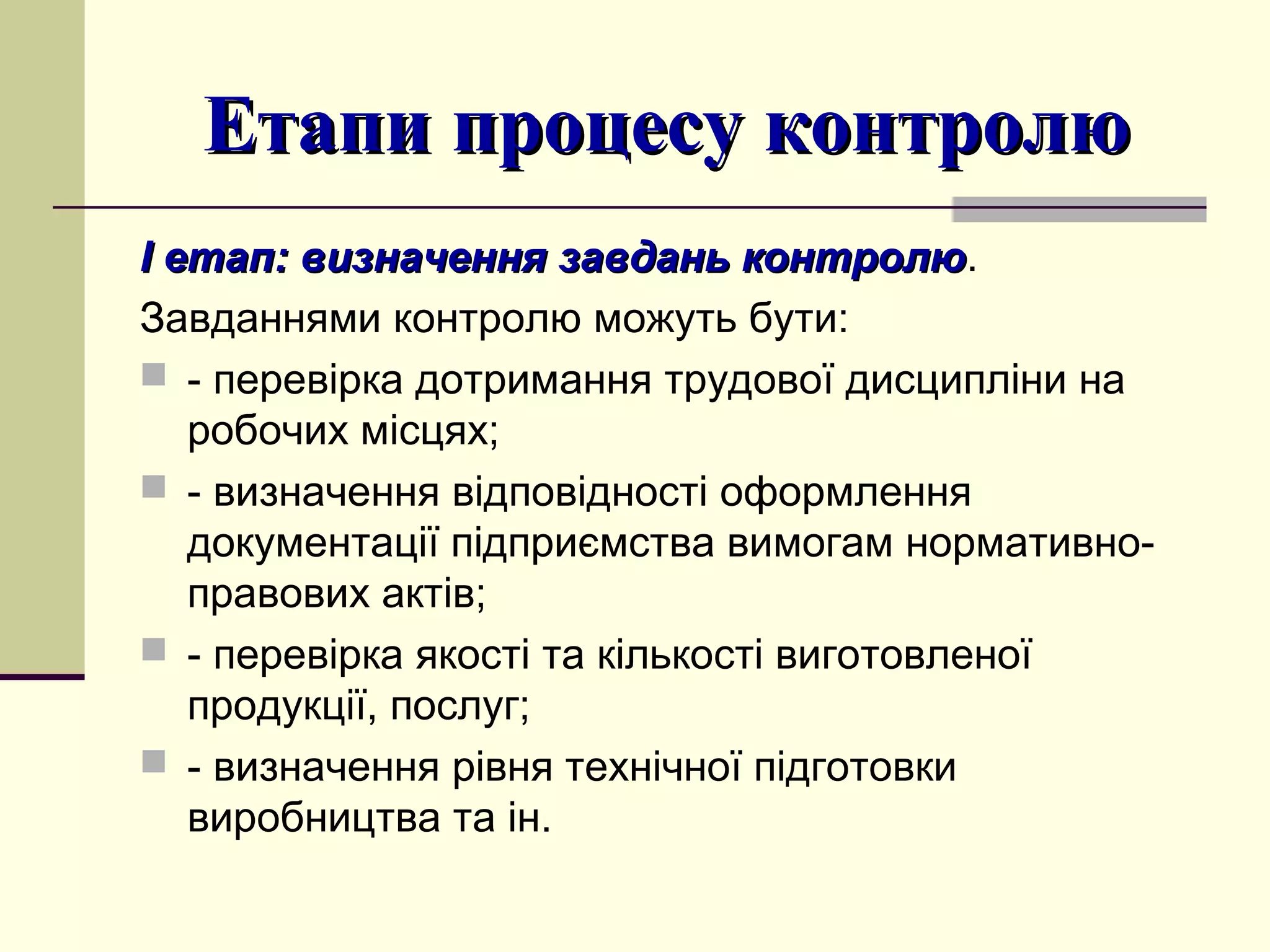 Етапи процесу контролю

І етап: визначення завдань контролю.

Завданнями контролю можуть бути:

- перевірка дотримання трудової дисципліни на робочих місцях;

- визначення відповідності оформлення документації підприємства вимогам нормативно-правових актів;

- перевірка якості та кількості виготовленої продукції, послуг;

- визначення рівня технічної підготовки виробництва та ін.